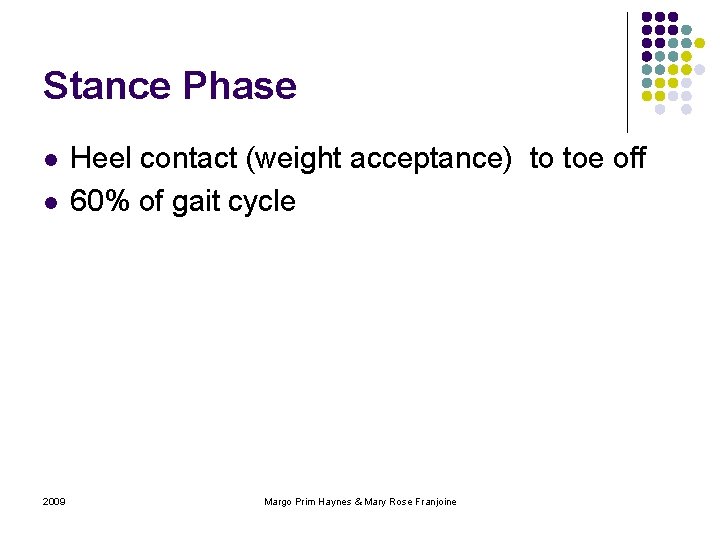 Stance Phase

- Heel contact (weight acceptance) to toe off
- 60% of gait cycle

2009

Margo Prim Haynes & Mary Rose Franjoine